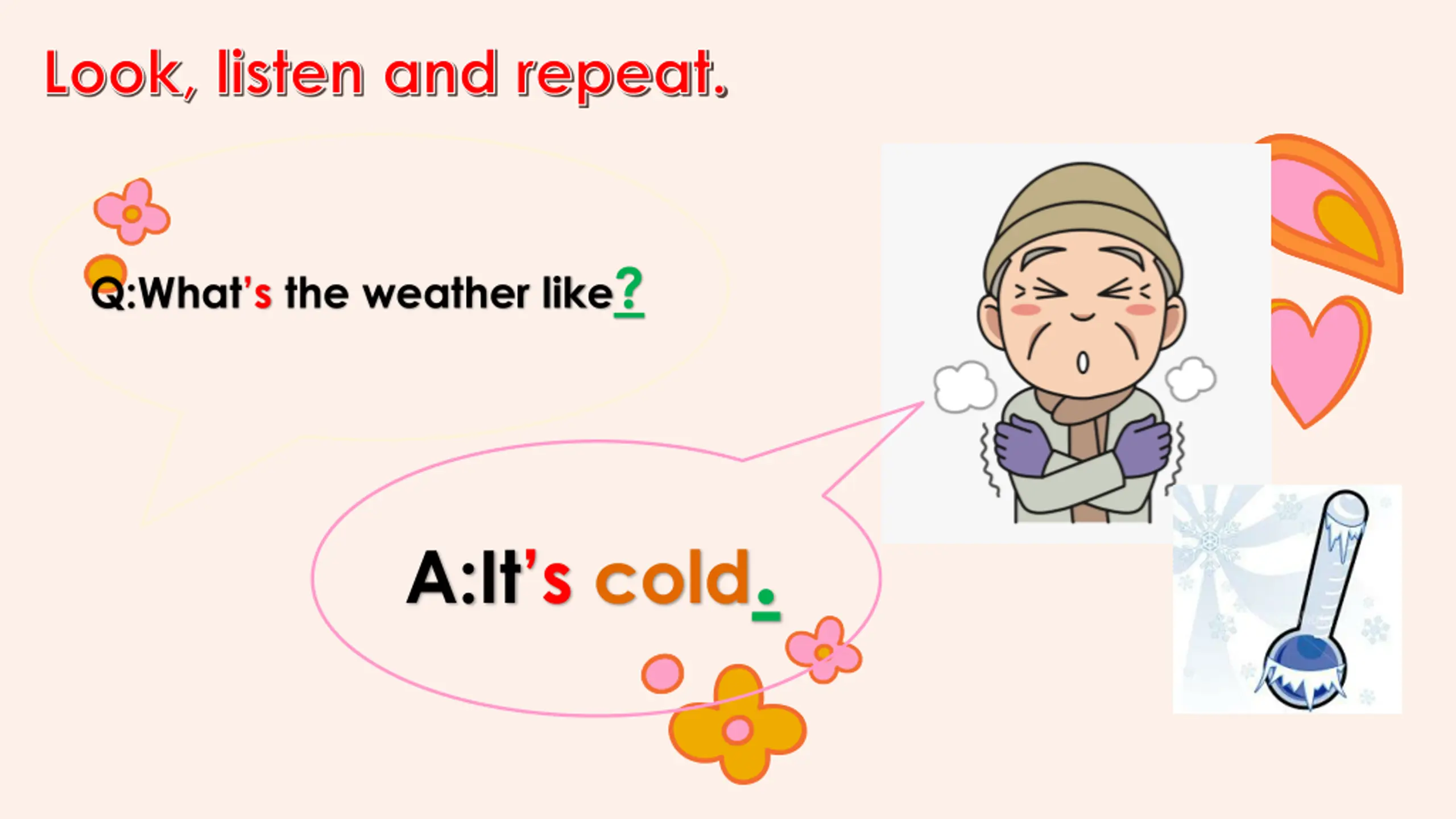 Look, listen and repeat.

Q:What's the weather like?

A:It's cold.